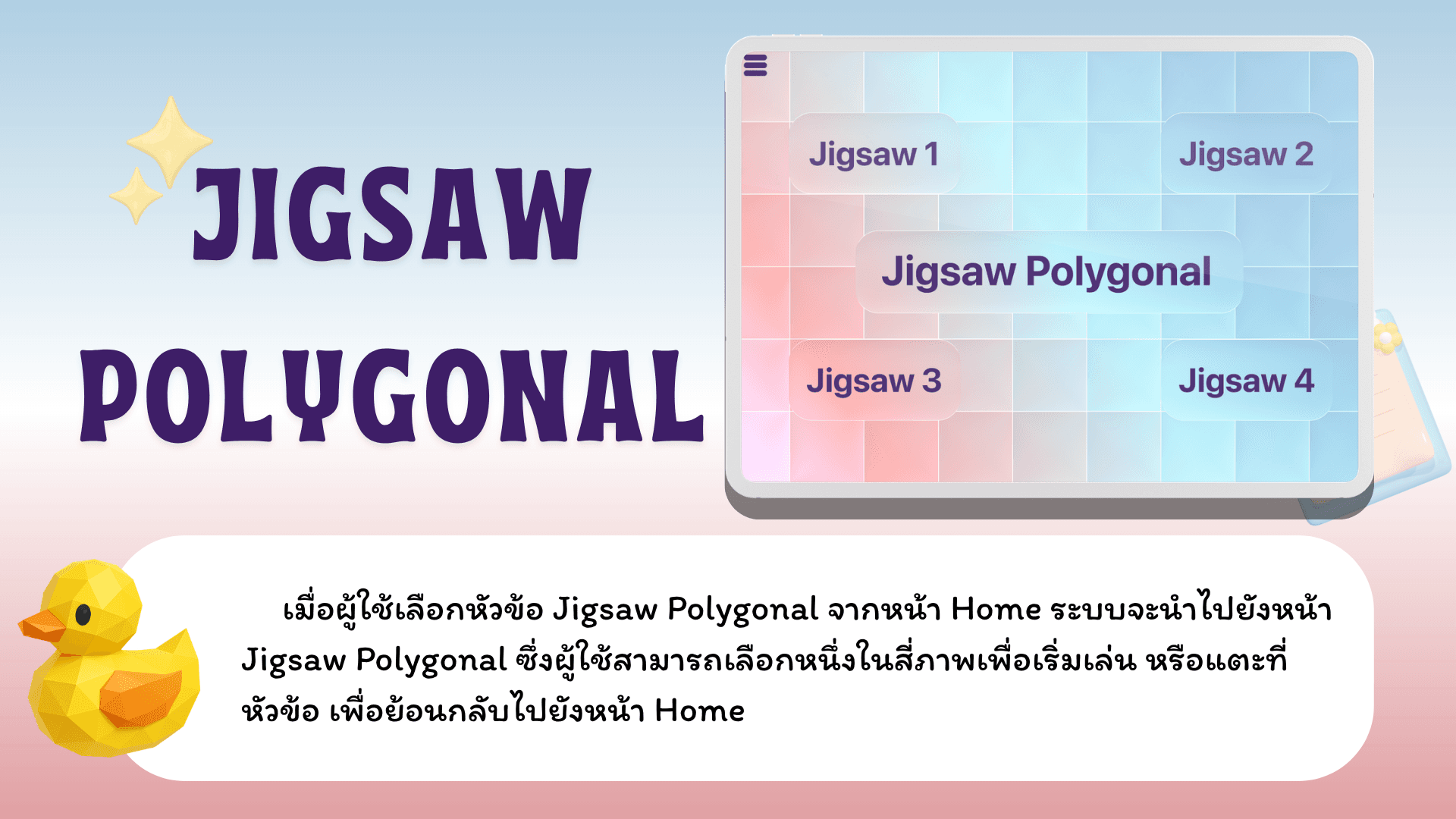 JIGSAW POLYGONAL

Jigsaw 1

Jigsaw 2

Jigsaw Polygonal

Jigsaw 3

Jigsaw 4

เมื่อผู้ใช้เลือกหัวข้อ Jigsaw Polygonal จากหน้า Home ระบบจะนำไปยังหน้า Jigsaw Polygonal ซึ่งผู้ใช้สามารถเลือกหนึ่งในสี่ภาพเพื่อเริ่มเล่น หรือแตะที่หัวข้อ เพื่อย้อนกลับไปยังหน้า Home